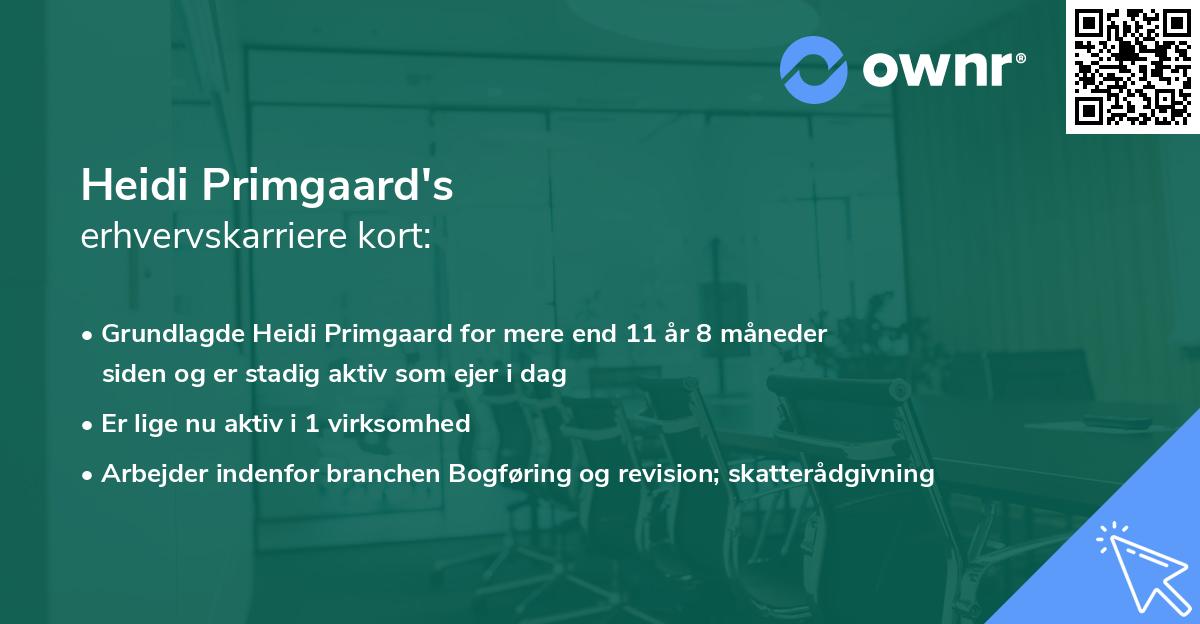 ownr®

Heidi Primgaard's
erhvervskarriere kort:

• Grundlagde Heidi Primgaard for mere end 11 år 8 måneder siden og er stadig aktiv som ejer i dag

• Er lige nu aktiv i 1 virksomhed

• Arbejder indenfor branchen Bogføring og revision; skatterådgivning